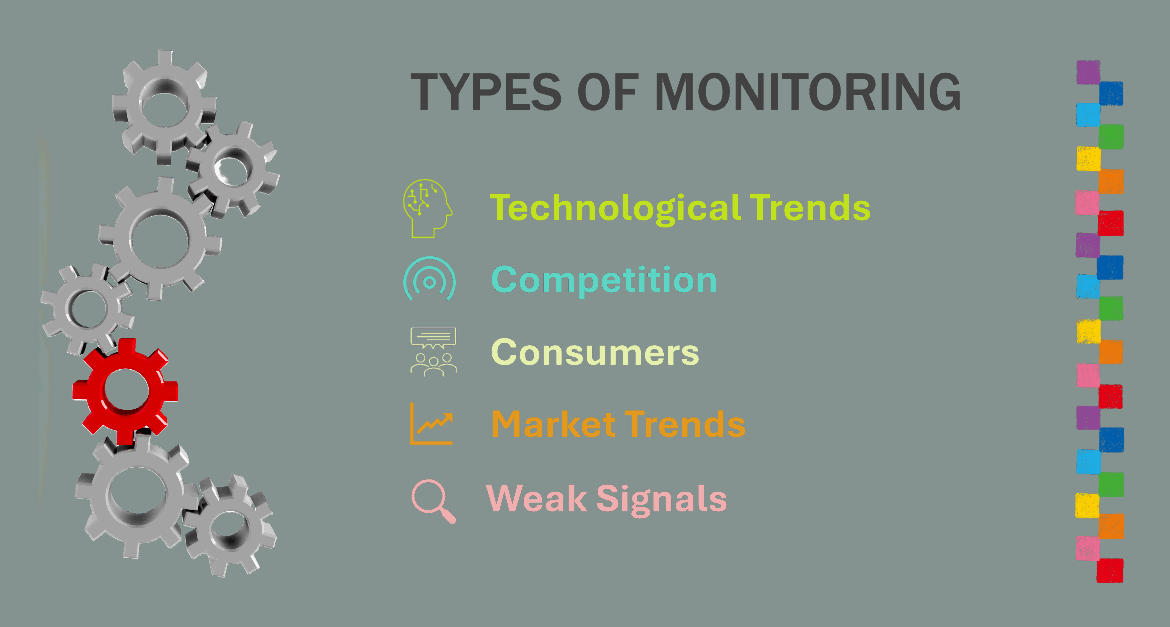 TYPES OF MONITORING

Technological Trends

Competition

Consumers

Market Trends

Weak Signals